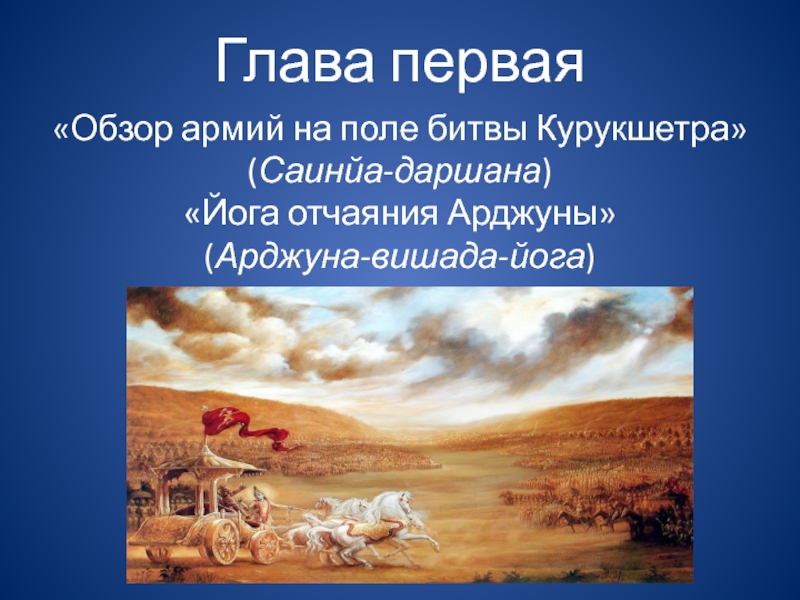 Глава первая

«Обзор армий на поле битвы Курукшетра»
(Саинйа-даршана)
«Йога отчаяния Арджуны»
(Арджуна-вишада-йога)